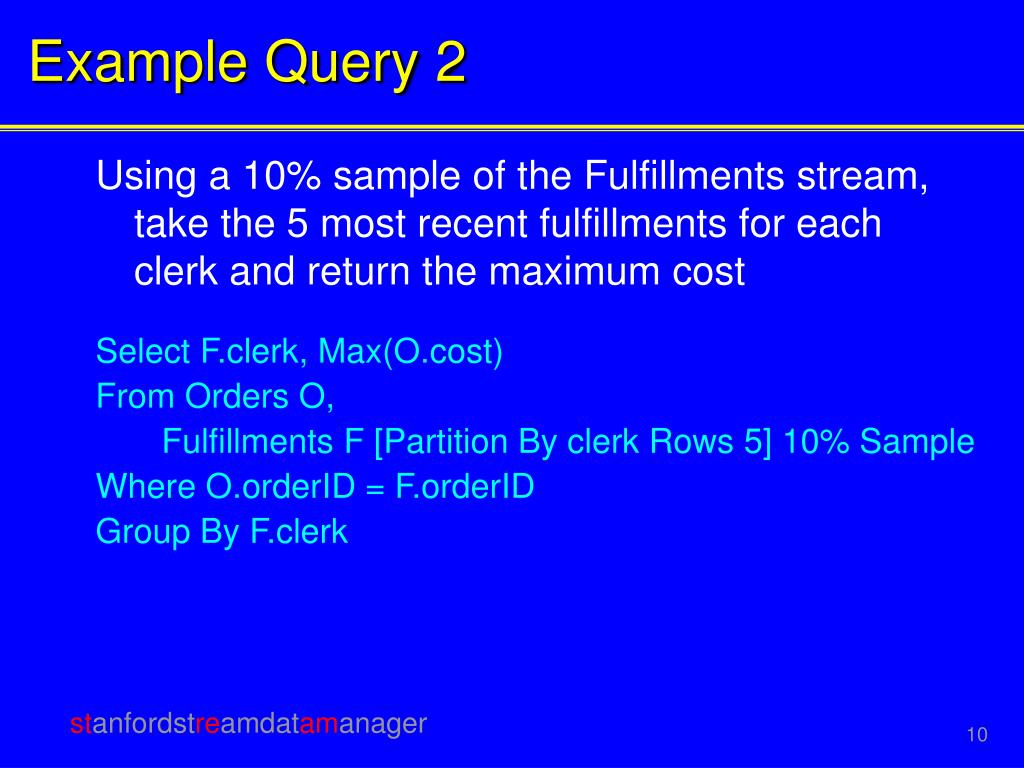 Example Query 2

Using a 10% sample of the Fulfillments stream, take the 5 most recent fulfillments for each clerk and return the maximum cost

Select F.clerk, Max(O.cost)
From Orders O,
Fulfillments F [Partition By clerk Rows 5] 10% Sample
Where O.orderID = F.orderID
Group By F.clerk

stanfordstreamdatamanager

10